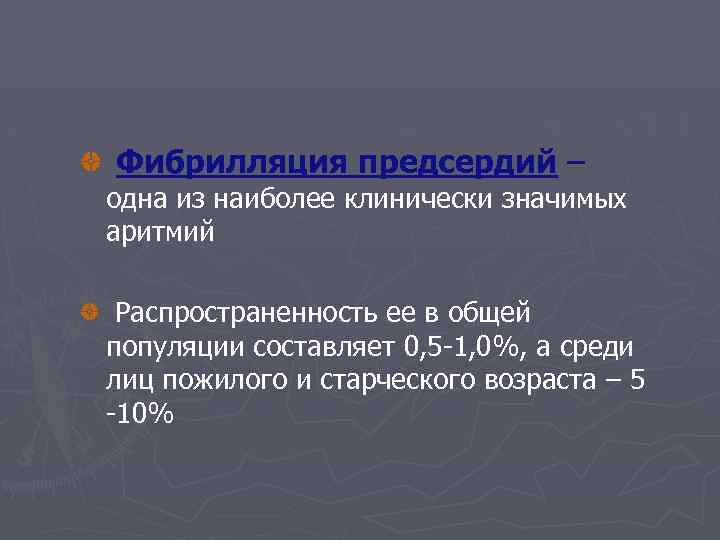 Фибрилляция предсердий – одна из наиболее клинически значимых аритмий

Распространенность ее в общей популяции составляет 0,5-1,0%, а среди лиц пожилого и старческого возраста – 5 -10%